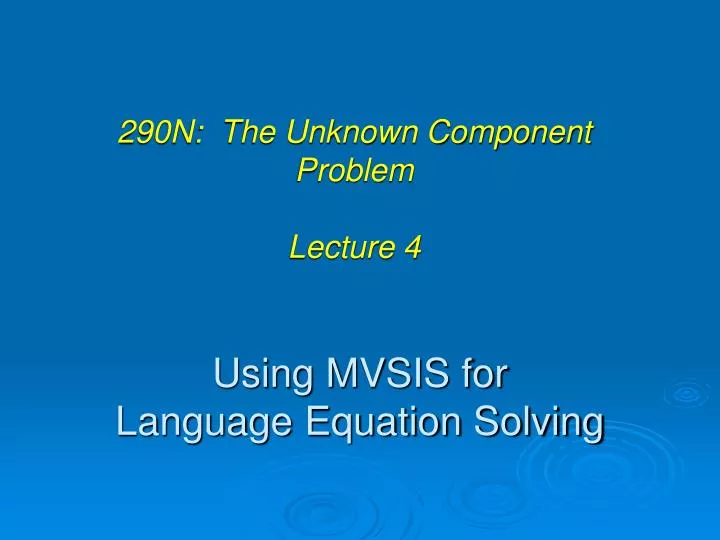 290N: The Unknown Component Problem

Lecture 4

Using MVSIS for Language Equation Solving